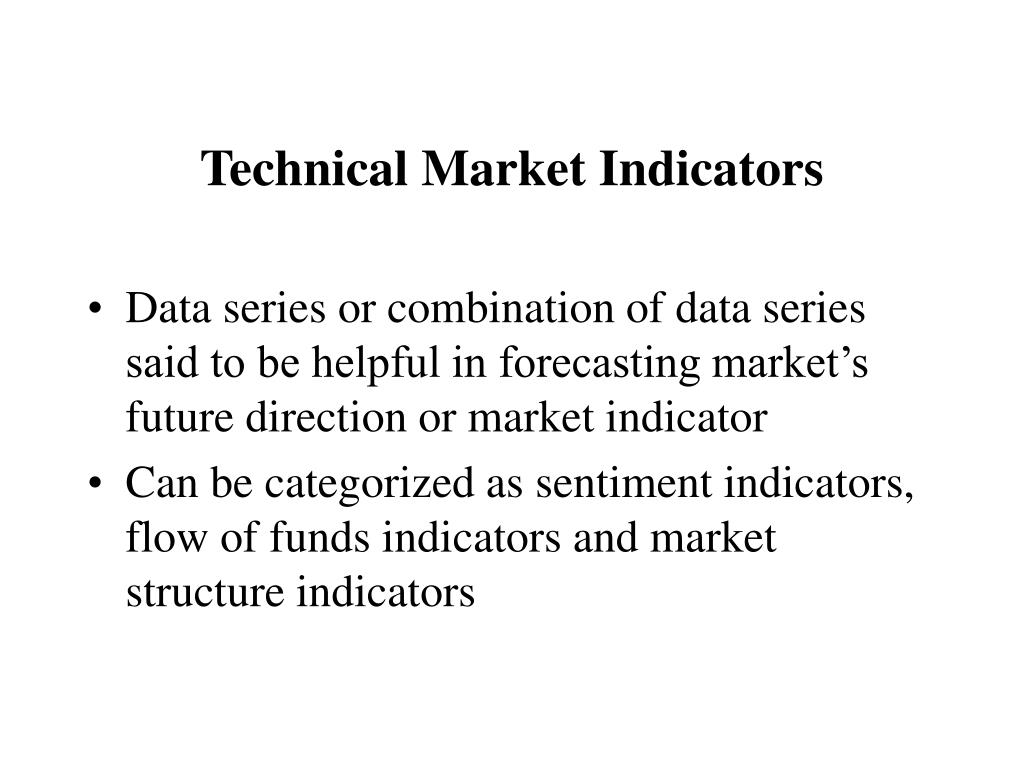 Technical Market Indicators

• Data series or combination of data series said to be helpful in forecasting market’s future direction or market indicator
• Can be categorized as sentiment indicators, flow of funds indicators and market structure indicators